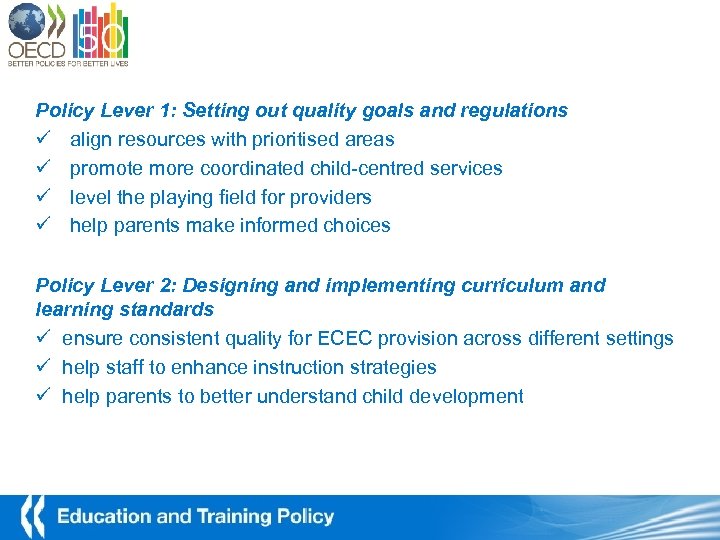 OECD
50
BETTER POLICIES FOR BETTER LIVES

Policy Lever 1: Setting out quality goals and regulations
✓ align resources with prioritised areas
✓ promote more coordinated child-centred services
✓ level the playing field for providers
✓ help parents make informed choices

Policy Lever 2: Designing and implementing curriculum and learning standards
✓ ensure consistent quality for ECEC provision across different settings
✓ help staff to enhance instruction strategies
✓ help parents to better understand child development

Education and Training Policy